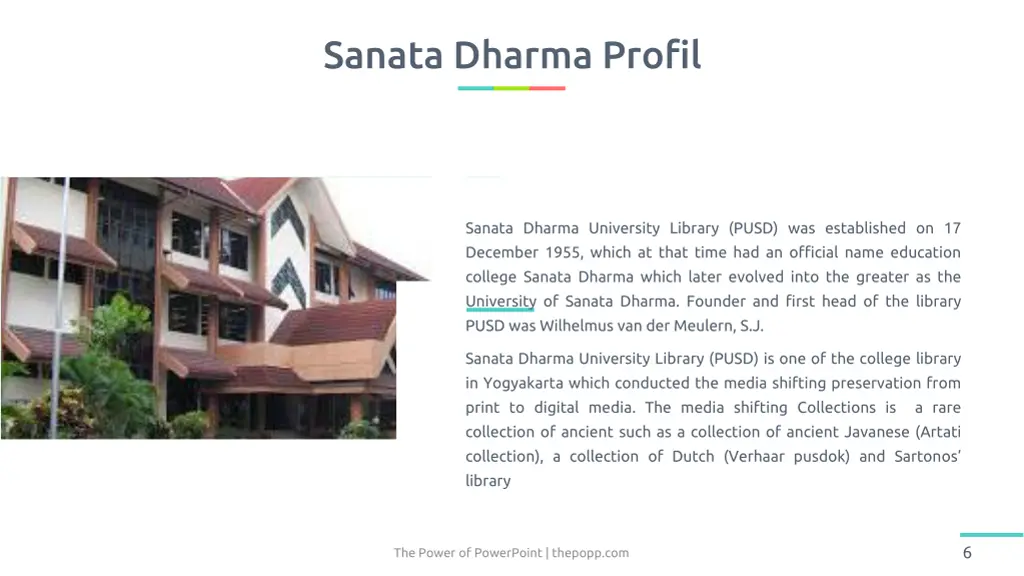 Sanata Dharma Profil

Sanata Dharma University Library (PUSD) was established on 17 December 1955, which at that time had an official name education college Sanata Dharma which later evolved into the greater as the University of Sanata Dharma. Founder and first head of the library PUSD was Wilhelmus van der Meulern, S.J.

Sanata Dharma University Library (PUSD) is one of the college library in Yogyakarta which conducted the media shifting preservation from print to digital media. The media shifting Collections is a rare collection of ancient such as a collection of ancient Javanese (Artati collection), a collection of Dutch (Verhaar pusdok) and Sartonos' library

The Power of PowerPoint | thepopp.com

6